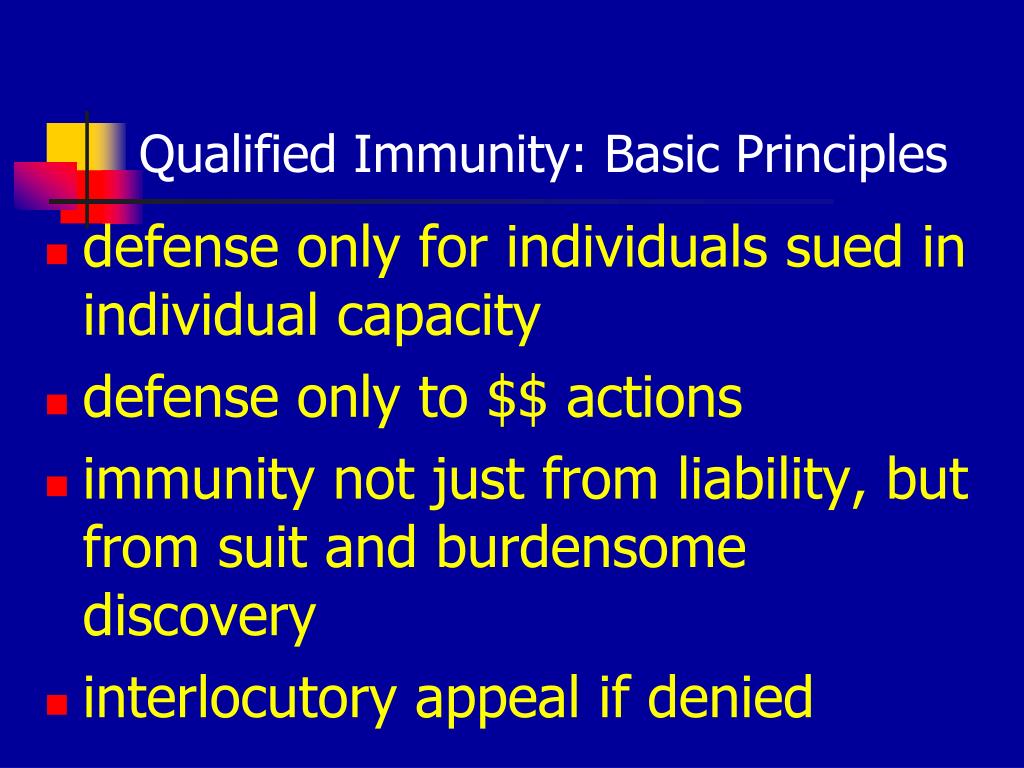 Qualified Immunity: Basic Principles

- defense only for individuals sued in individual capacity
- defense only to \$\$ actions
- immunity not just from liability, but from suit and burdensome discovery
- interlocutory appeal if denied